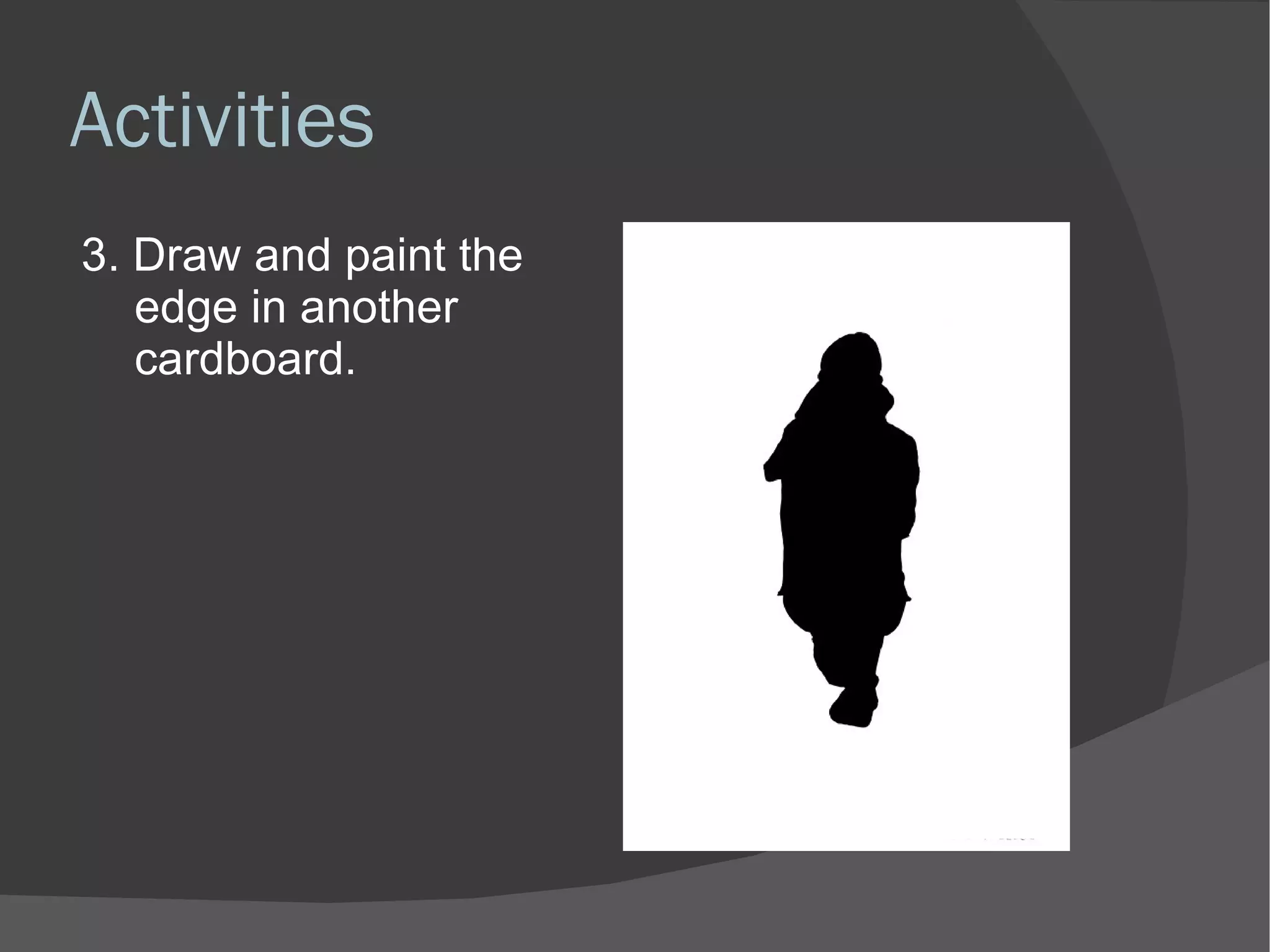 Activities

3. Draw and paint the edge in another cardboard.